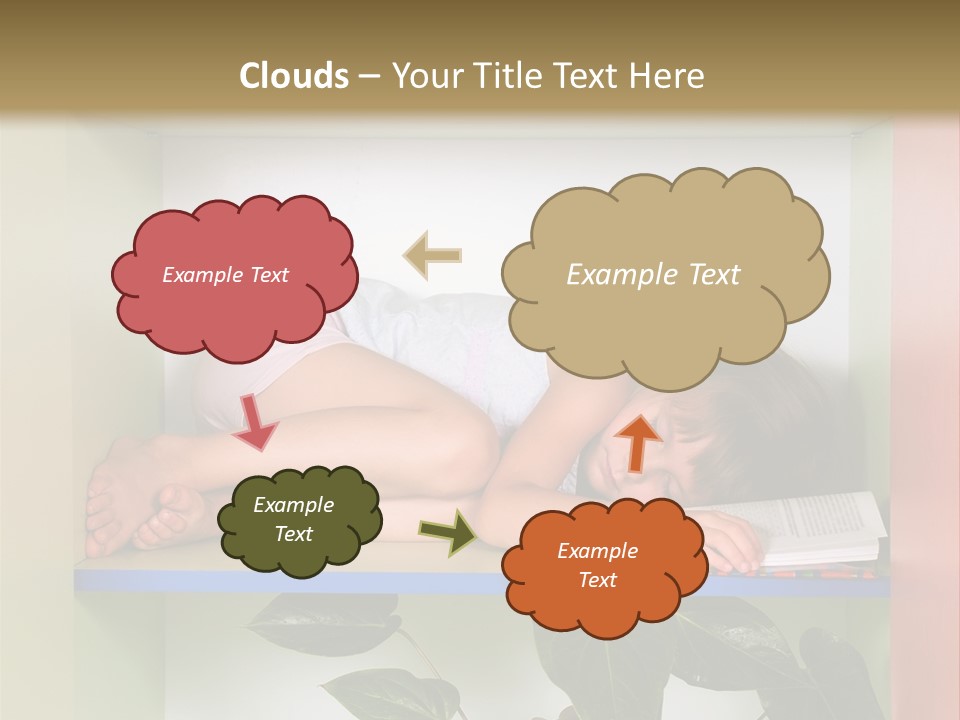 Clouds – Your Title Text Here

Example Text

Example Text

Example Text

Example Text